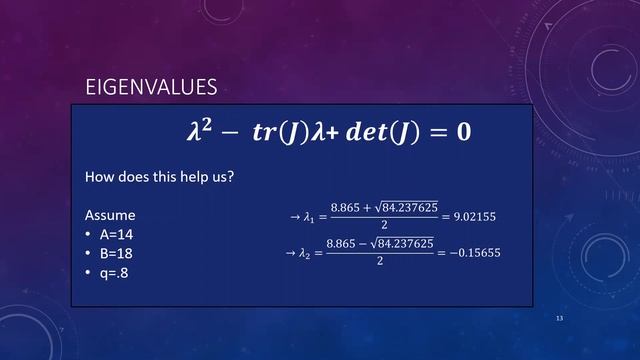 EIGENVALUES

$\lambda^2 - tr(J)\lambda + det(J) = 0$

How does this help us?

Assume
• A=14
• B=18
• q=.8

$\rightarrow \lambda_1 = \frac{8.865 + \sqrt{84.237625}}{2} = 9.02155$

$\rightarrow \lambda_2 = \frac{8.865 - \sqrt{84.237625}}{2} = -0.15655$

13